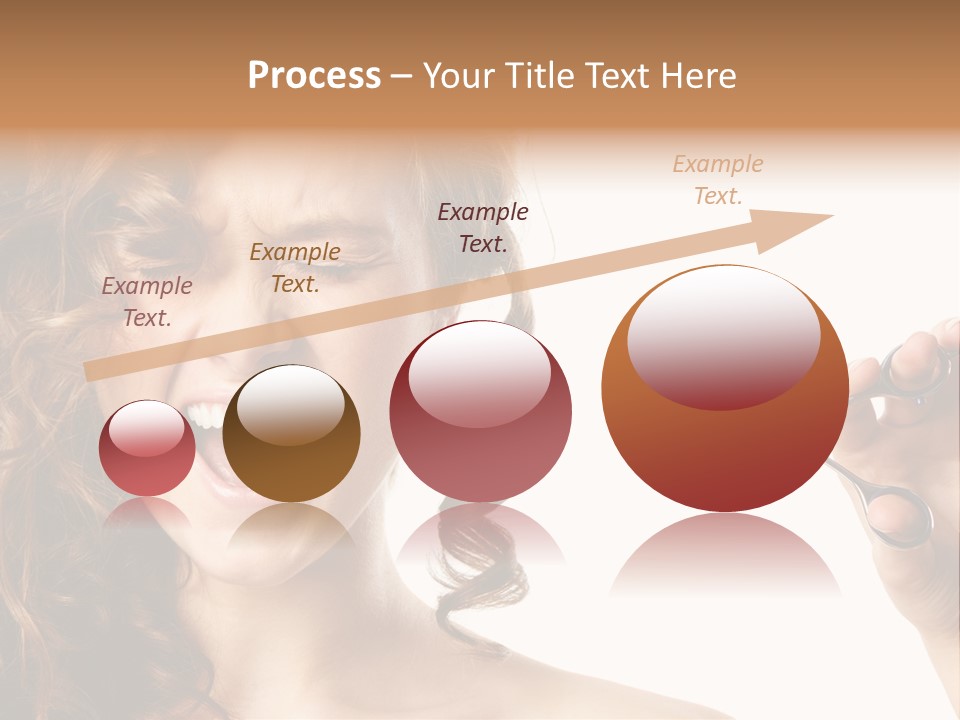 Process – Your Title Text Here

Example Text.

Example Text.

Example Text.

Example Text.